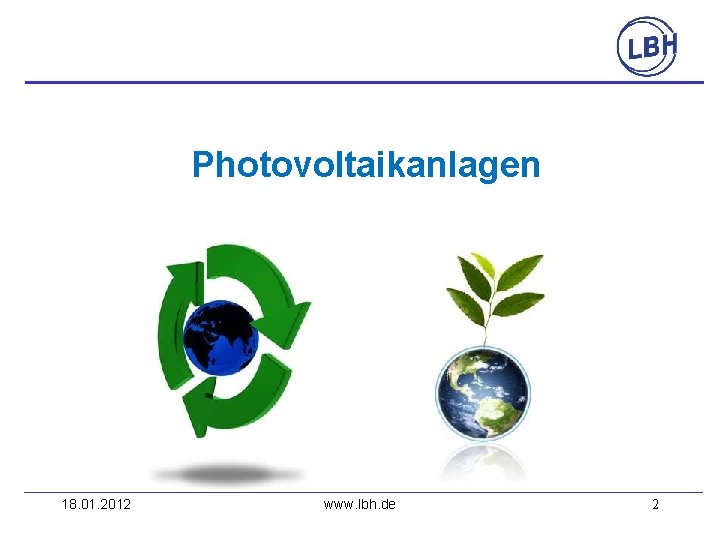 LBH

Photovoltaikanlagen

18.01.2012

www.lbh.de

2